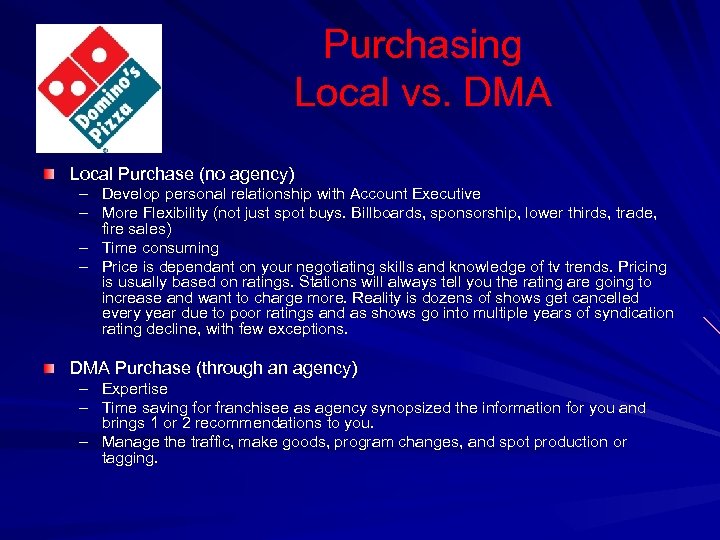 Domino's Pizza

Purchasing
Local vs. DMA

Local Purchase (no agency)
– Develop personal relationship with Account Executive
– More Flexibility (not just spot buys. Billboards, sponsorship, lower thirds, trade, fire sales)
– Time consuming
– Price is dependant on your negotiating skills and knowledge of tv trends. Pricing is usually based on ratings. Stations will always tell you the rating are going to increase and want to charge more. Reality is dozens of shows get cancelled every year due to poor ratings and as shows go into multiple years of syndication rating decline, with few exceptions.

DMA Purchase (through an agency)
– Expertise
– Time saving for franchisee as agency synopsized the information for you and brings 1 or 2 recommendations to you.
– Manage the traffic, make goods, program changes, and spot production or tagging.